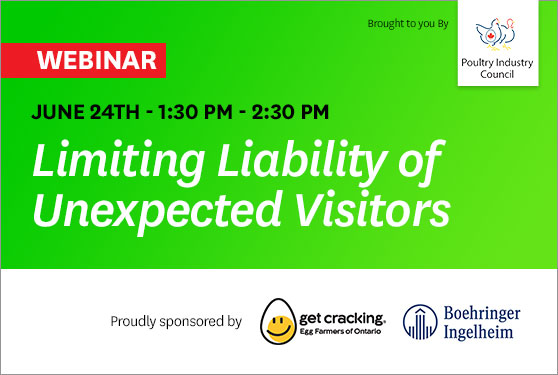 Brought to you By

Poultry Industry Council

WEBINAR

JUNE 24TH - 1:30 PM - 2:30 PM

Limiting Liability of Unexpected Visitors

Proudly sponsored by

get cracking.
Egg Farmers of Ontario

Boehringer Ingelheim